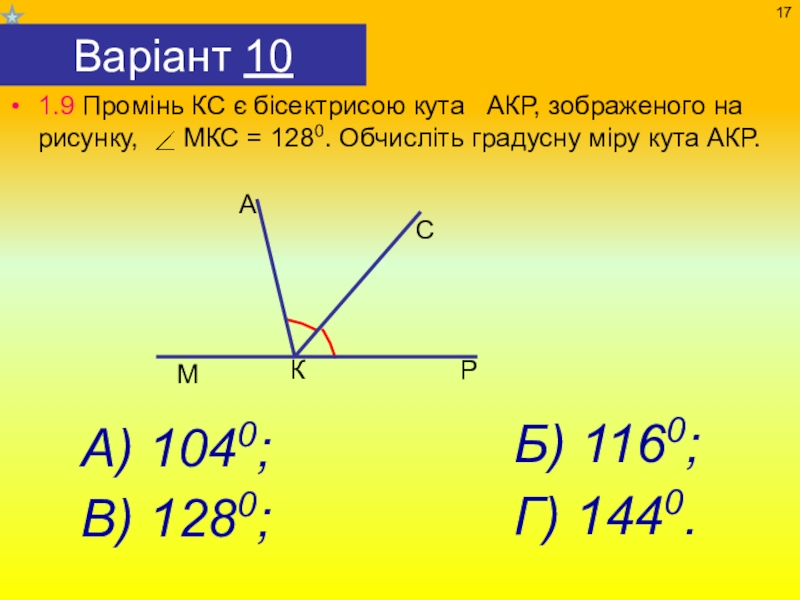 17

Варіант 10

• 1.9 Промінь КС є бісектрисою кута АКР, зображеного на рисунку, $\angle$ МКС = $128^0$. Обчисліть градусну міру кута АКР.

А
С
М
К
Р

А) $104^0$;
Б) $116^0$;
В) $128^0$;
Г) $144^0$.